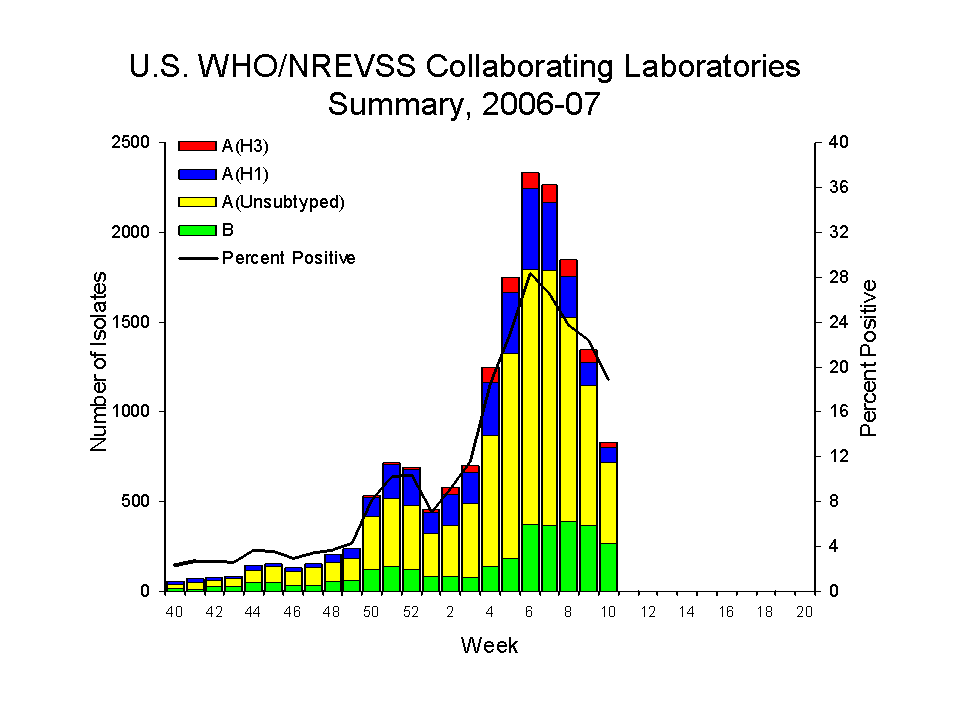 U.S. WHO/NREVSS Collaborating Laboratories
Summary, 2006-07

A(H3)
A(H1)
A(Unsubtyped)
B
Percent Positive

Number of Isolates

2500
2000
1500
1000
500
0

Percent Positive

40
36
32
28
24
20
16
12
8
4
0

40 42 44 46 48 50 52 2 4 6 8 10 12 14 16 18 20

Week